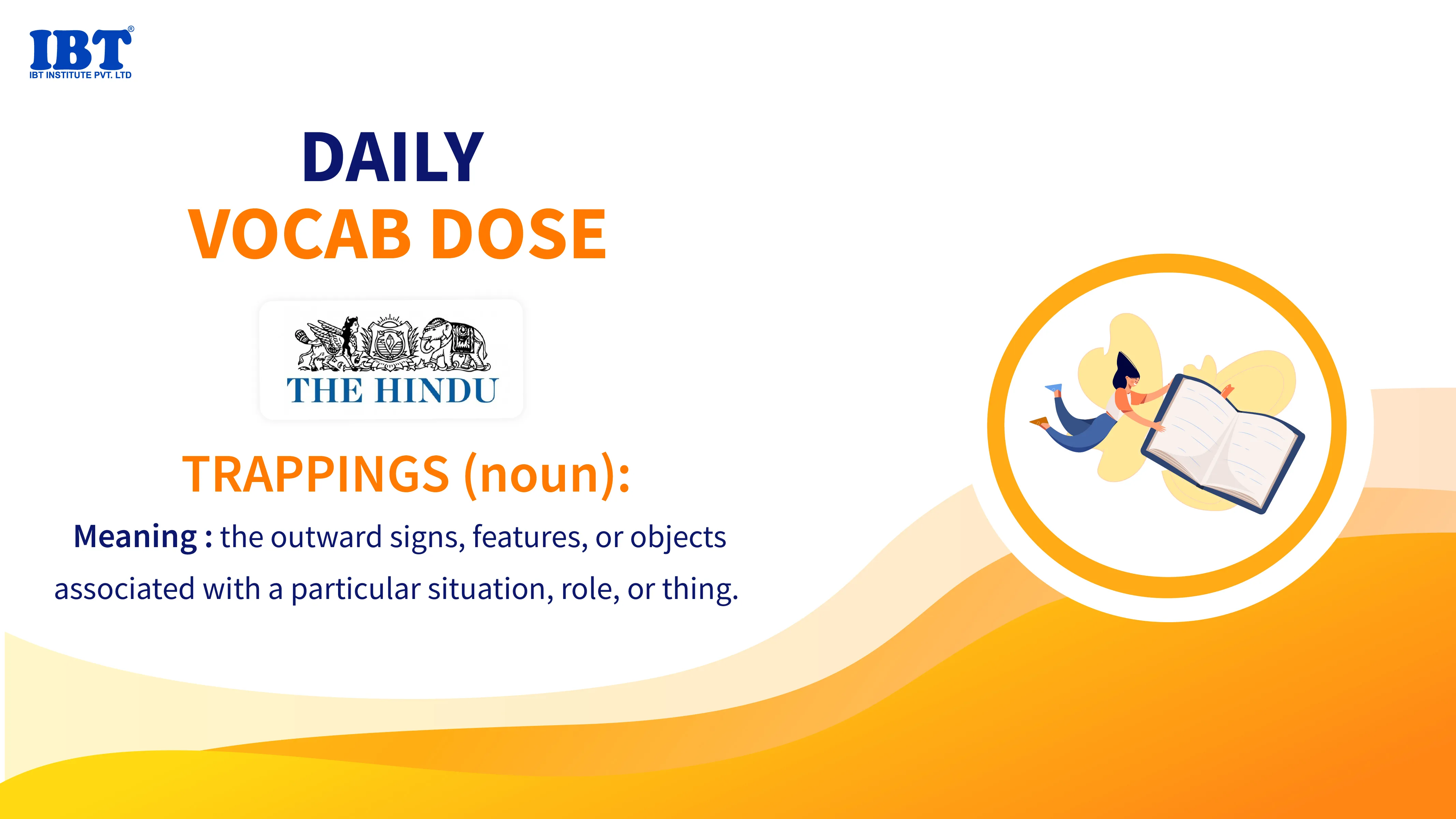 IBT®
IBT INSTITUTE PVT. LTD

DAILY
VOCAB DOSE

THE HINDU

TRAPPINGS (noun):

Meaning : the outward signs, features, or objects associated with a particular situation, role, or thing.